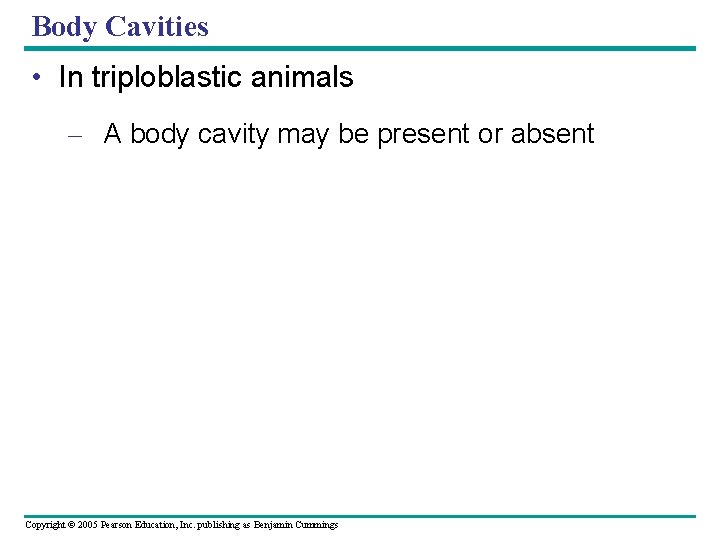 Body Cavities

• In triploblastic animals

– A body cavity may be present or absent

Copyright © 2005 Pearson Education, Inc. publishing as Benjamin Cummings